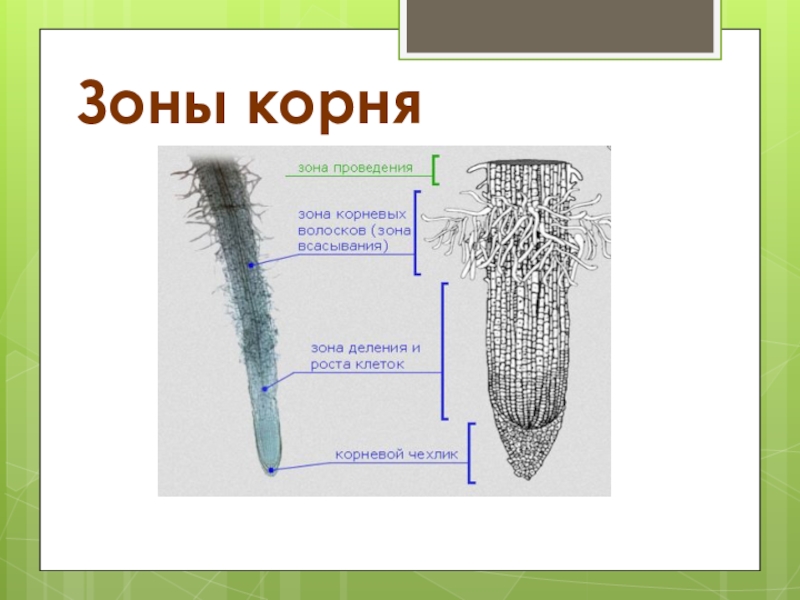 Зоны корня

зона проведения

зона корневых волосков (зона всасывания)

зона деления и роста клеток

корневой чехлик